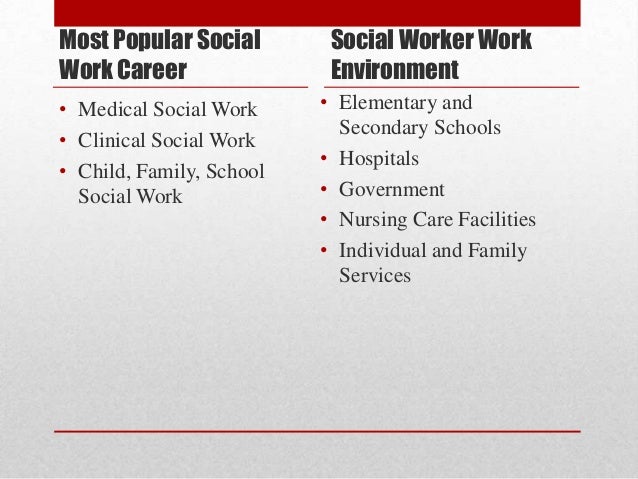 Most Popular Social Work Career

• Medical Social Work
• Clinical Social Work
• Child, Family, School Social Work

Social Worker Work Environment

• Elementary and Secondary Schools
• Hospitals
• Government
• Nursing Care Facilities
• Individual and Family Services